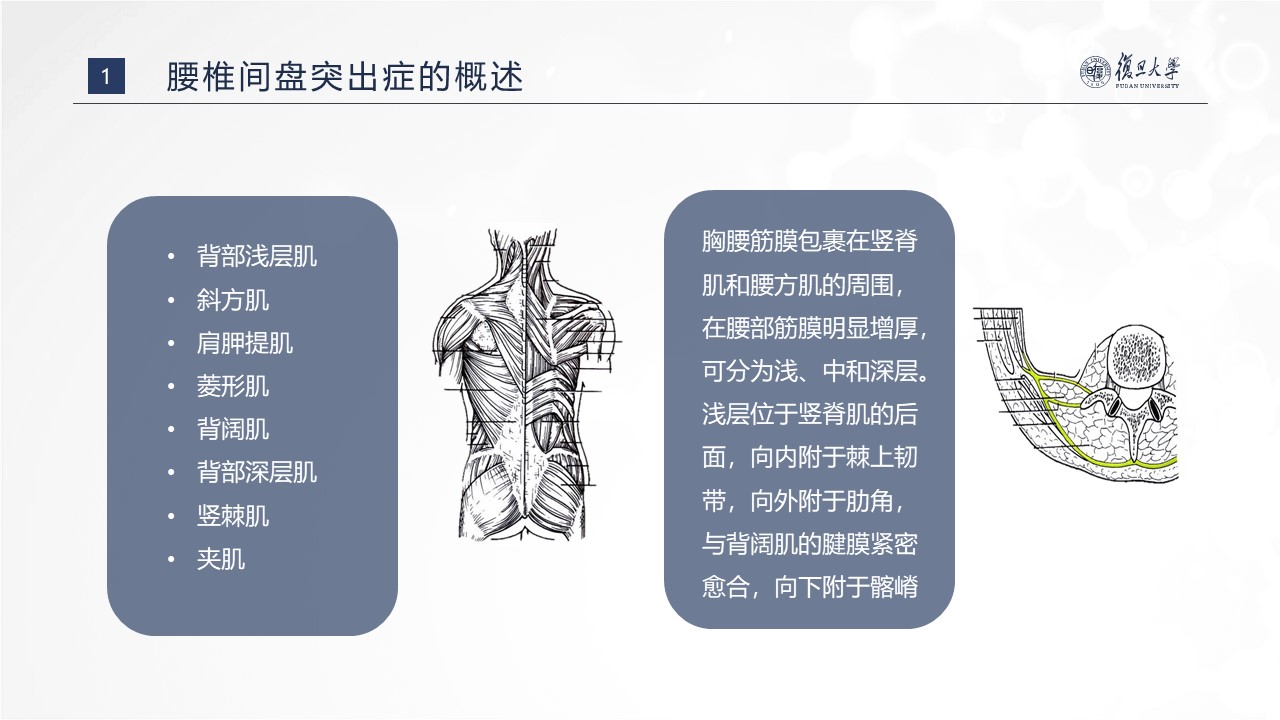 1 腰椎间盘突出症的概述

復旦大學
FUDAN UNIVERSITY

• 背部浅层肌
• 斜方肌
• 肩胛提肌
• 菱形肌
• 背阔肌
• 背部深层肌
• 竖棘肌
• 夹肌

胸腰筋膜包裹在竖脊肌和腰方肌的周围，在腰部筋膜明显增厚，可分为浅、中和深层。浅层位于竖脊肌的后面，向内附于棘上韧带，向外附于肋角，与背阔肌的腱膜紧密愈合，向下附于髂嵴